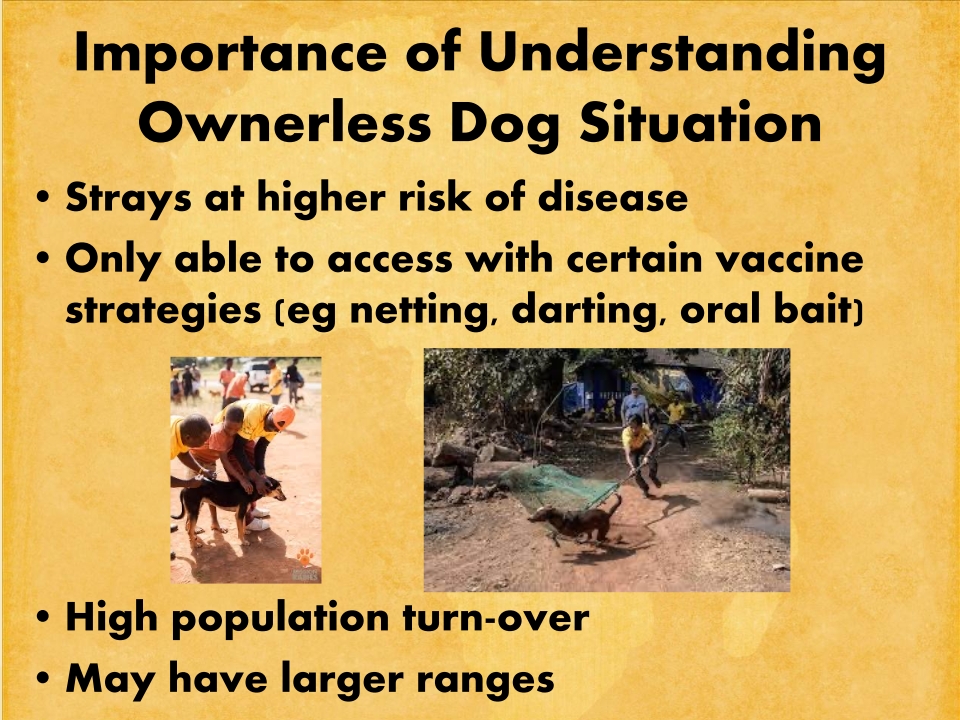 Importance of Understanding Ownerless Dog Situation

• Strays at higher risk of disease
• Only able to access with certain vaccine strategies (eg netting, darting, oral bait)

• High population turn-over
• May have larger ranges